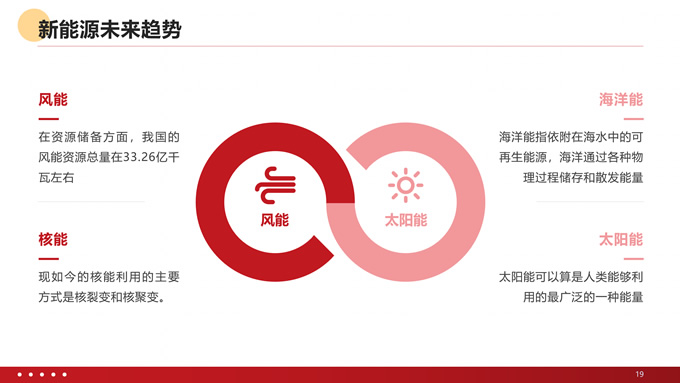 新能源未来趋势

风能

在资源储备方面，我国的风能资源总量在33.26亿千瓦左右

核能

现如今的核能利用的主要方式是核裂变和核聚变。

风能

太阳能

海洋能

海洋能指依附在海水中的可再生能源，海洋通过各种物理过程储存和散发能量

太阳能

太阳能可以算是人类能够利用的最广泛的一种能量

19